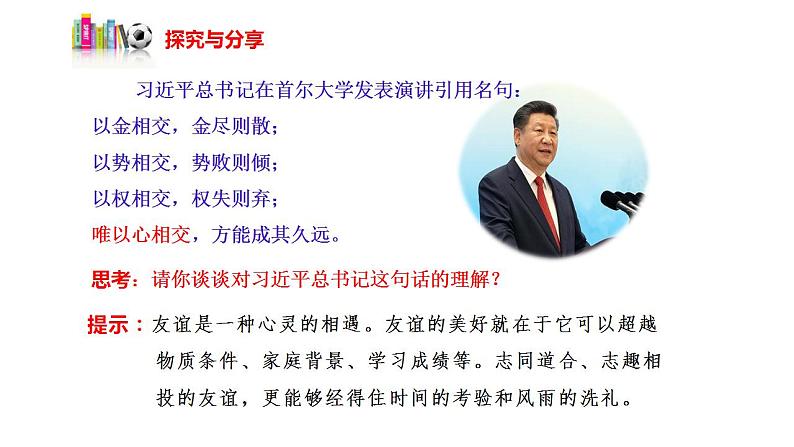 探究与分享

习近平总书记在首尔大学发表演讲引用名句：
以金相交，金尽则散；
以势相交，势败则倾；
以权相交，权失则弃；
唯以心相交，方能成其久远。

思考：请你谈谈对习近平总书记这句话的理解？

提示：友谊是一种心灵的相遇。友谊的美好就在于它可以超越物质条件、家庭背景、学习成绩等。志同道合、志趣相投的友谊，更能够经得住时间的考验和风雨的洗礼。